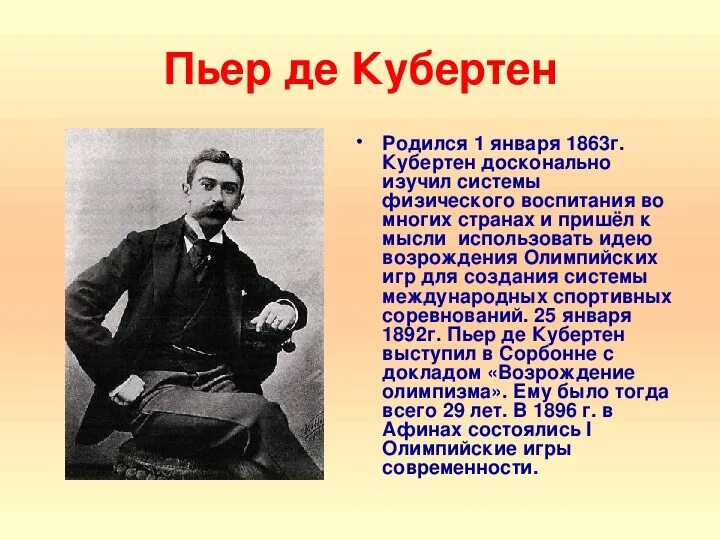 Пьер де Кубертен

• Родился 1 января 1863г. Кубертен досконально изучил системы физического воспитания во многих странах и пришёл к мысли использовать идею возрождения Олимпийских игр для создания системы международных спортивных соревнований. 25 января 1892г. Пьер де Кубертен выступил в Сорбонне с докладом «Возрождение олимпизма». Ему было тогда всего 29 лет. В 1896 г. в Афинах состоялись I Олимпийские игры современности.